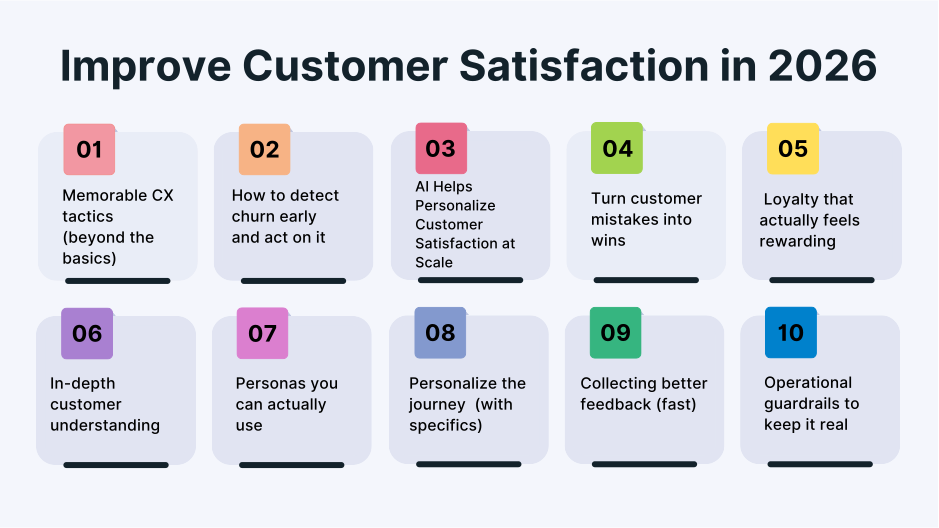 Improve Customer Satisfaction in 2026

01
Memorable CX tactics (beyond the basics)

02
How to detect churn early and act on it

03
AI Helps Personalize Customer Satisfaction at Scale

04
Turn customer mistakes into wins

05
Loyalty that actually feels rewarding

06
In-depth customer understanding

07
Personas you can actually use

08
Personalize the journey (with specifics)

09
Collecting better feedback (fast)

10
Operational guardrails to keep it real